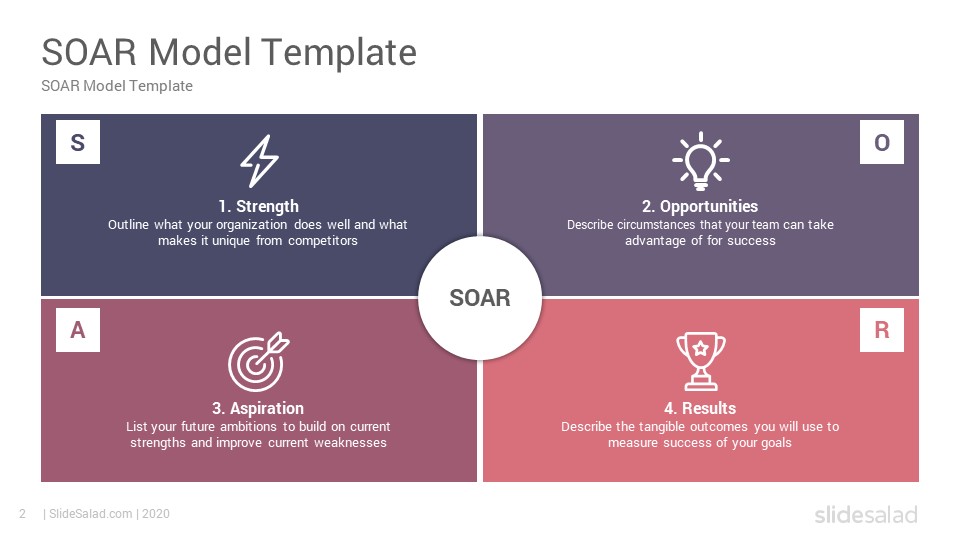 SOAR Model Template

SOAR Model Template

S

1. Strength

Outline what your organization does well and what makes it unique from competitors

O

2. Opportunities

Describe circumstances that your team can take advantage of for success

SOAR

A

3. Aspiration

List your future ambitions to build on current strengths and improve current weaknesses

R

4. Results

Describe the tangible outcomes you will use to measure success of your goals

2 | SlideSalad.com | 2020

slidesalad